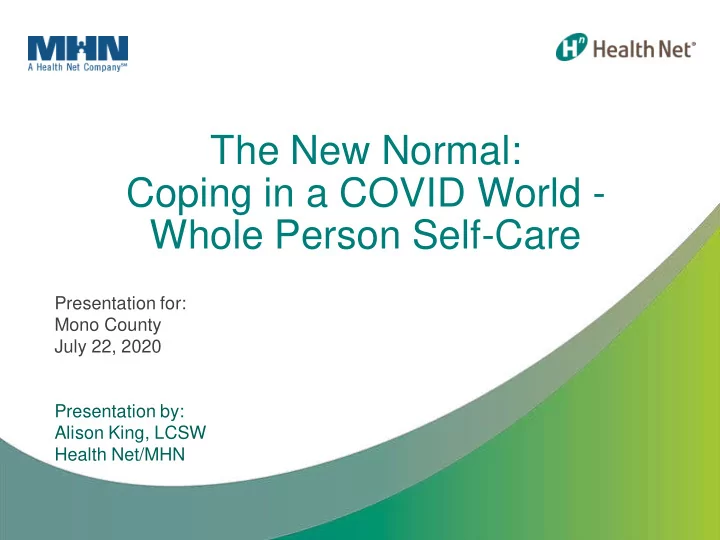 MHN
A Health Net Company℠

Health Net®

The New Normal:
Coping in a COVID World -
Whole Person Self-Care

Presentation for:
Mono County
July 22, 2020

Presentation by:
Alison King, LCSW
Health Net/MHN